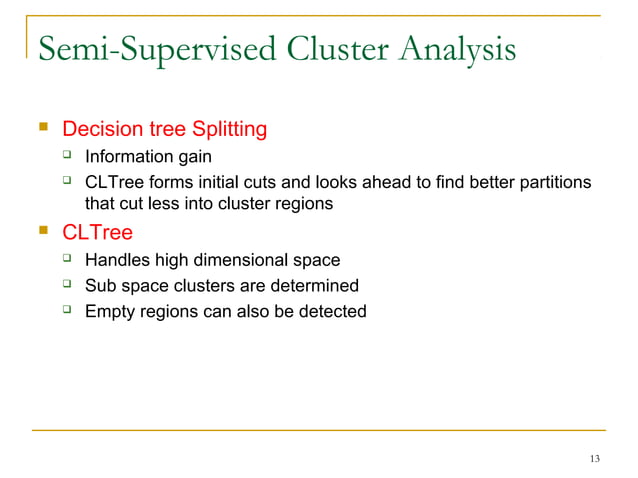 Semi-Supervised Cluster Analysis

- Decision tree Splitting
  - Information gain
  - CLTree forms initial cuts and looks ahead to find better partitions that cut less into cluster regions
- CLTree
  - Handles high dimensional space
  - Sub space clusters are determined
  - Empty regions can also be detected

13